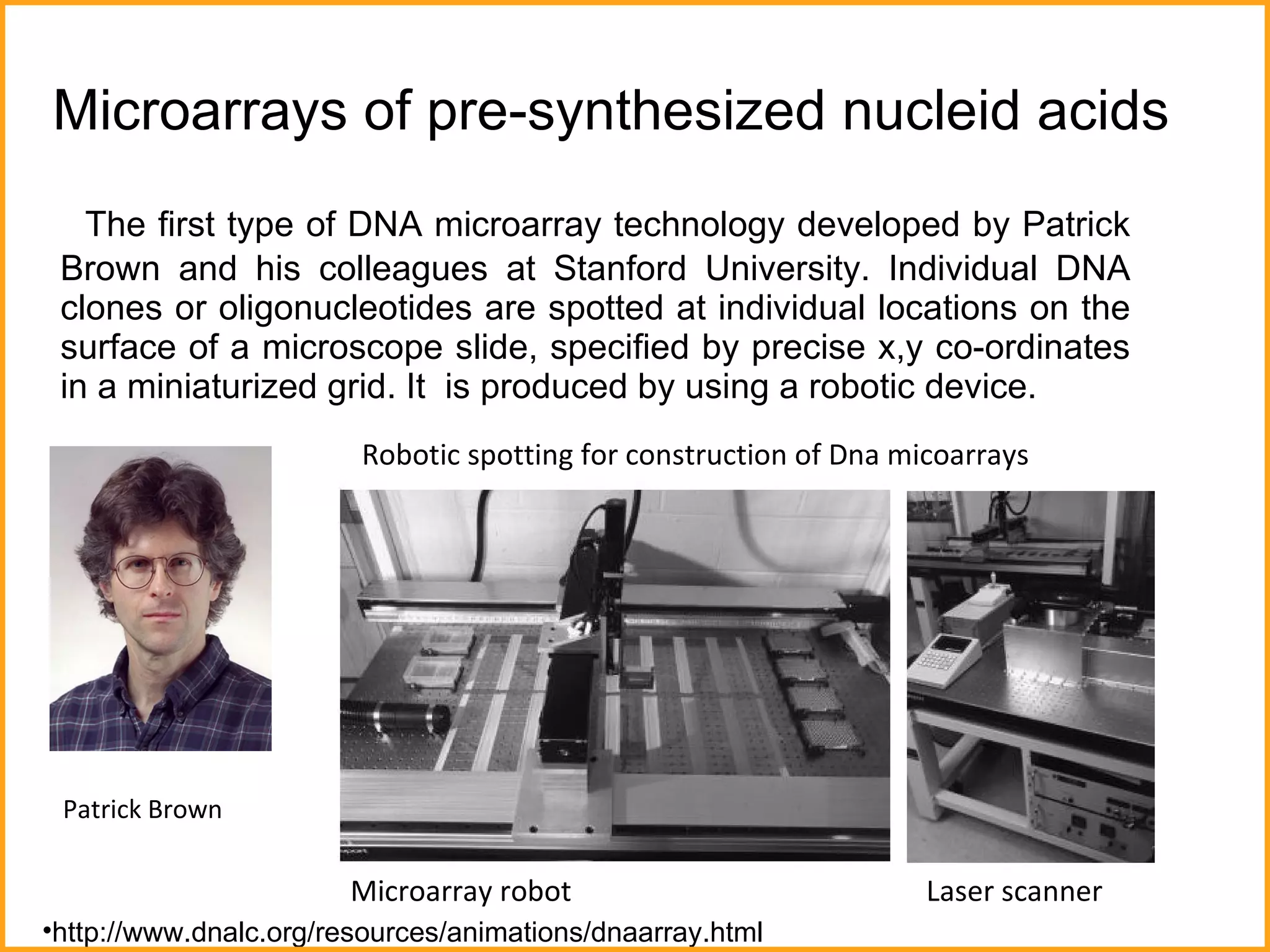 Microarrays of pre-synthesized nucleid acids

The first type of DNA microarray technology developed by Patrick Brown and his colleagues at Stanford University. Individual DNA clones or oligonucleotides are spotted at individual locations on the surface of a microscope slide, specified by precise x,y co-ordinates in a miniaturized grid. It is produced by using a robotic device.

Robotic spotting for construction of Dna micoarrays

Patrick Brown

Microarray robot

Laser scanner

•http://www.dnalc.org/resources/animations/dnaarray.html